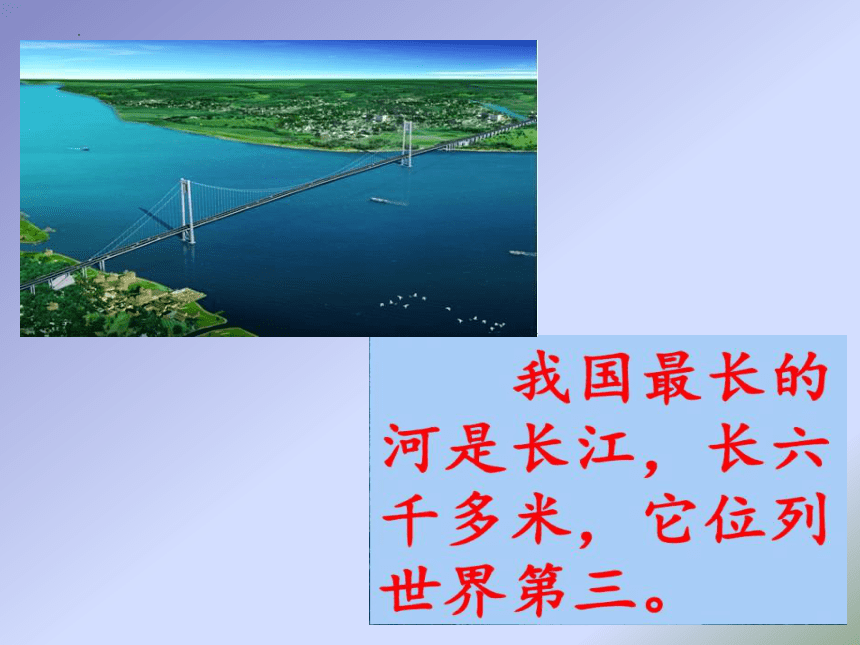 我国最长的河是长江，长六千多米，它位列世界第三。